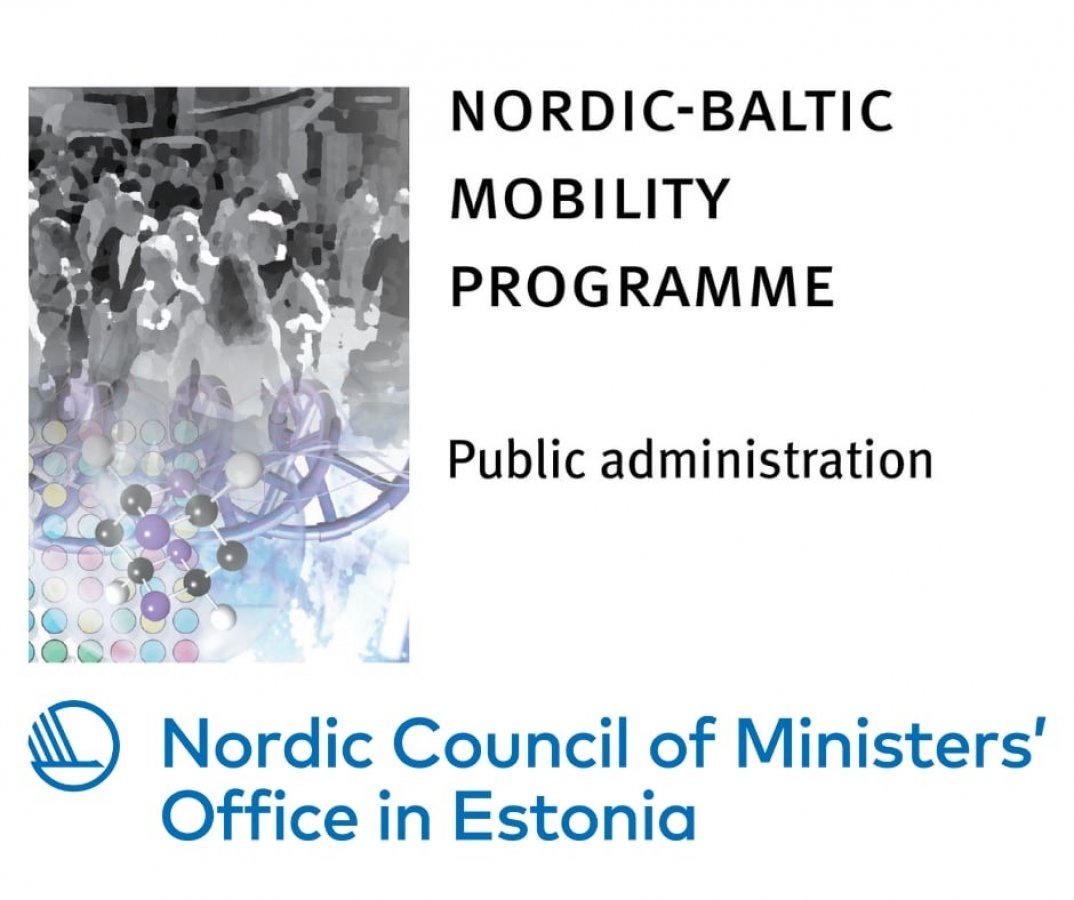 NORDIC-BALTIC
MOBILITY
PROGRAMME

Public administration

Nordic Council of Ministers' Office in Estonia